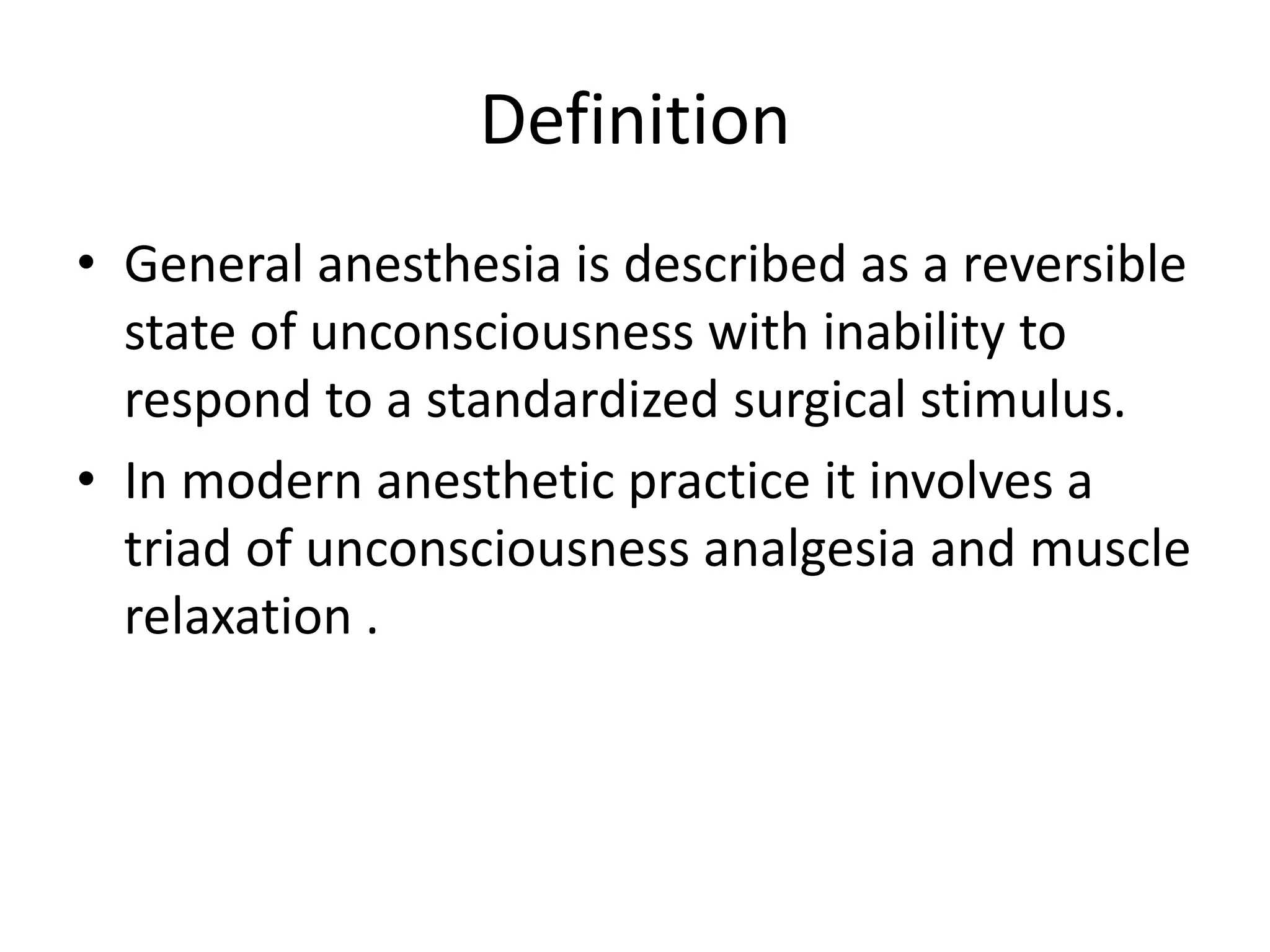 Definition

• General anesthesia is described as a reversible state of unconsciousness with inability to respond to a standardized surgical stimulus.
• In modern anesthetic practice it involves a triad of unconsciousness analgesia and muscle relaxation .